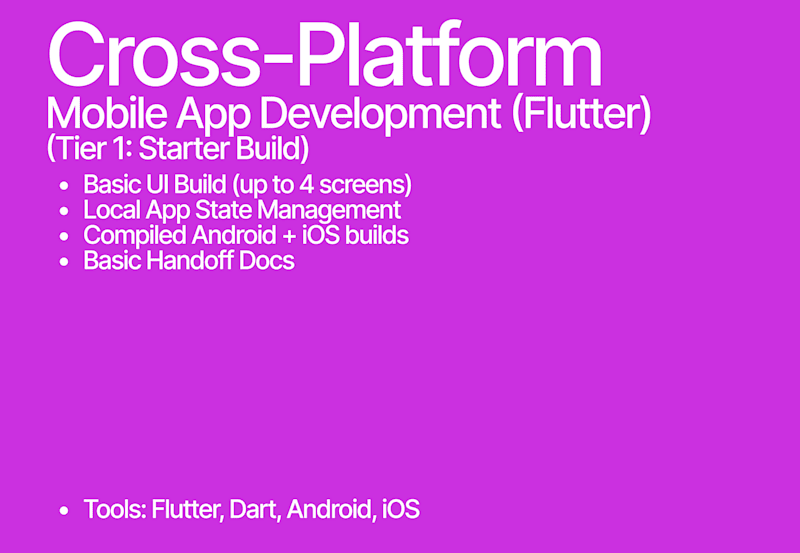 Cross-Platform

Mobile App Development (Flutter)

(Tier 1: Starter Build)

- Basic UI Build (up to 4 screens)
- Local App State Management
- Compiled Android + iOS builds
- Basic Handoff Docs

- Tools: Flutter, Dart, Android, iOS